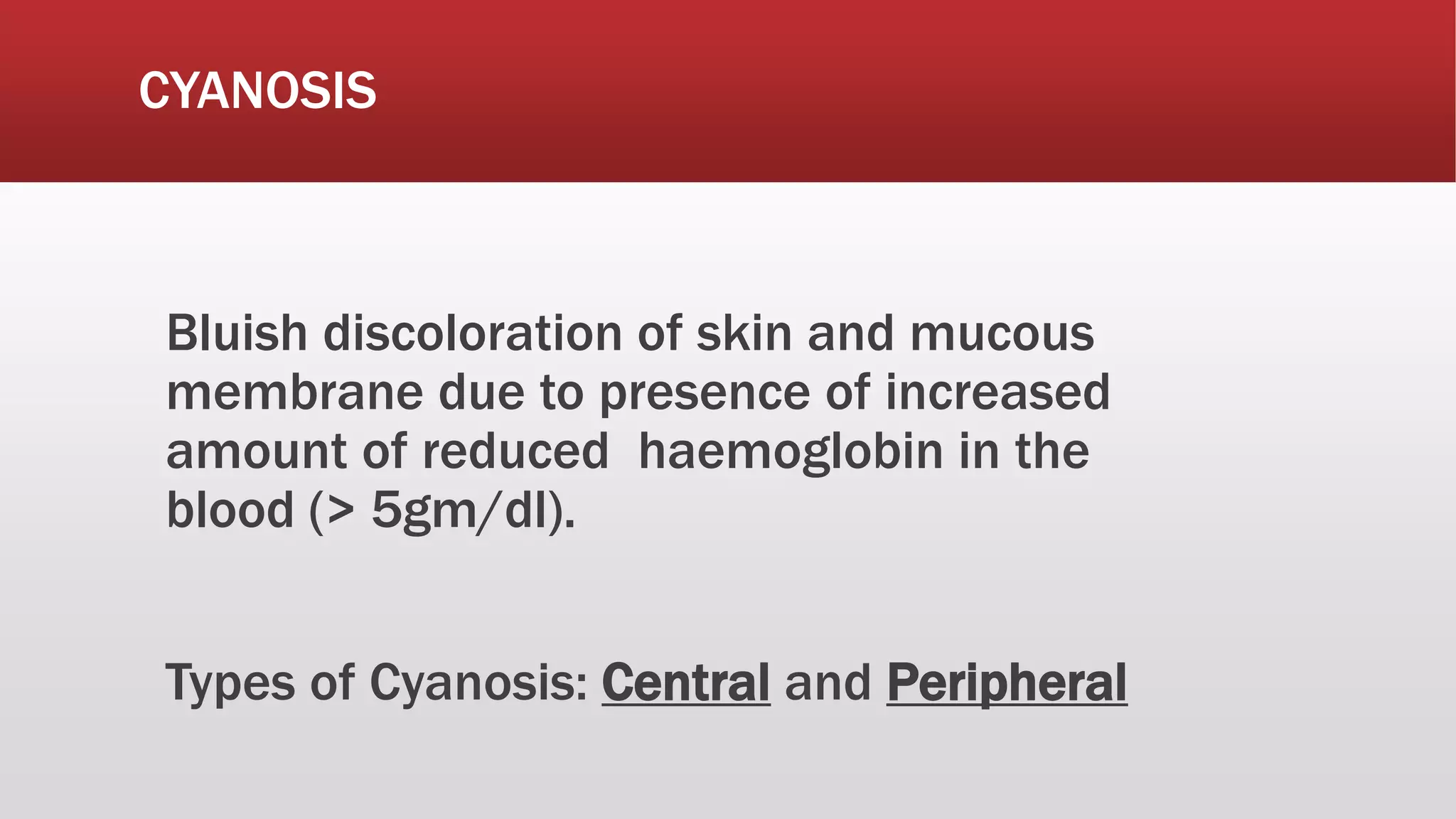 CYANOSIS

Bluish discoloration of skin and mucous membrane due to presence of increased amount of reduced haemoglobin in the blood (> 5gm/dl).

Types of Cyanosis: Central and Peripheral